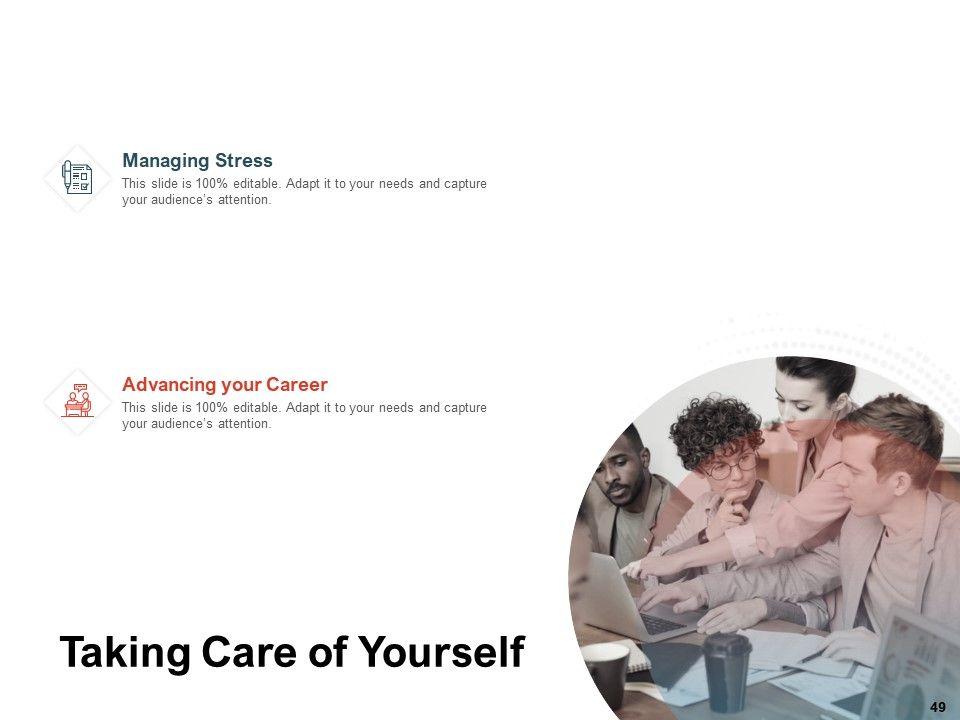 Managing Stress
This slide is 100% editable. Adapt it to your needs and capture your audience's attention.

Advancing your Career
This slide is 100% editable. Adapt it to your needs and capture your audience's attention.

Taking Care of Yourself

49